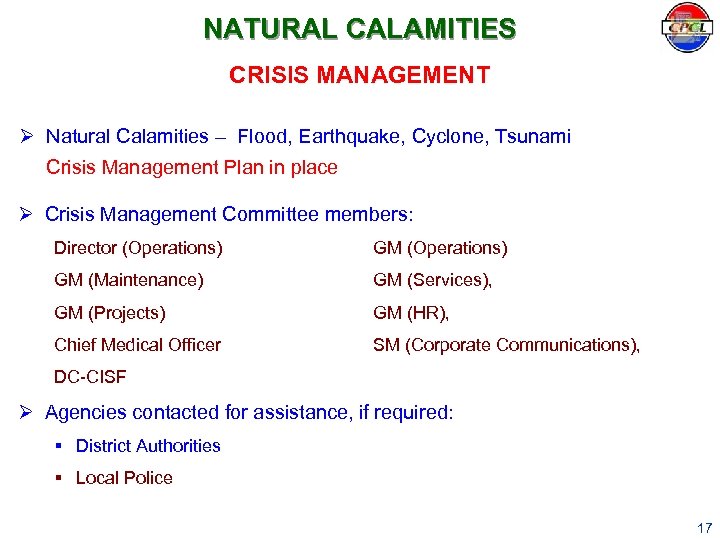 NATURAL CALAMITIES

CPCL

CRISIS MANAGEMENT

➢ Natural Calamities – Flood, Earthquake, Cyclone, Tsunami
Crisis Management Plan in place

➢ Crisis Management Committee members:

Director (Operations)
GM (Maintenance)
GM (Projects)
Chief Medical Officer
DC-CISF

GM (Operations)
GM (Services),
GM (HR),
SM (Corporate Communications),

➢ Agencies contacted for assistance, if required:
▪ District Authorities
▪ Local Police

17